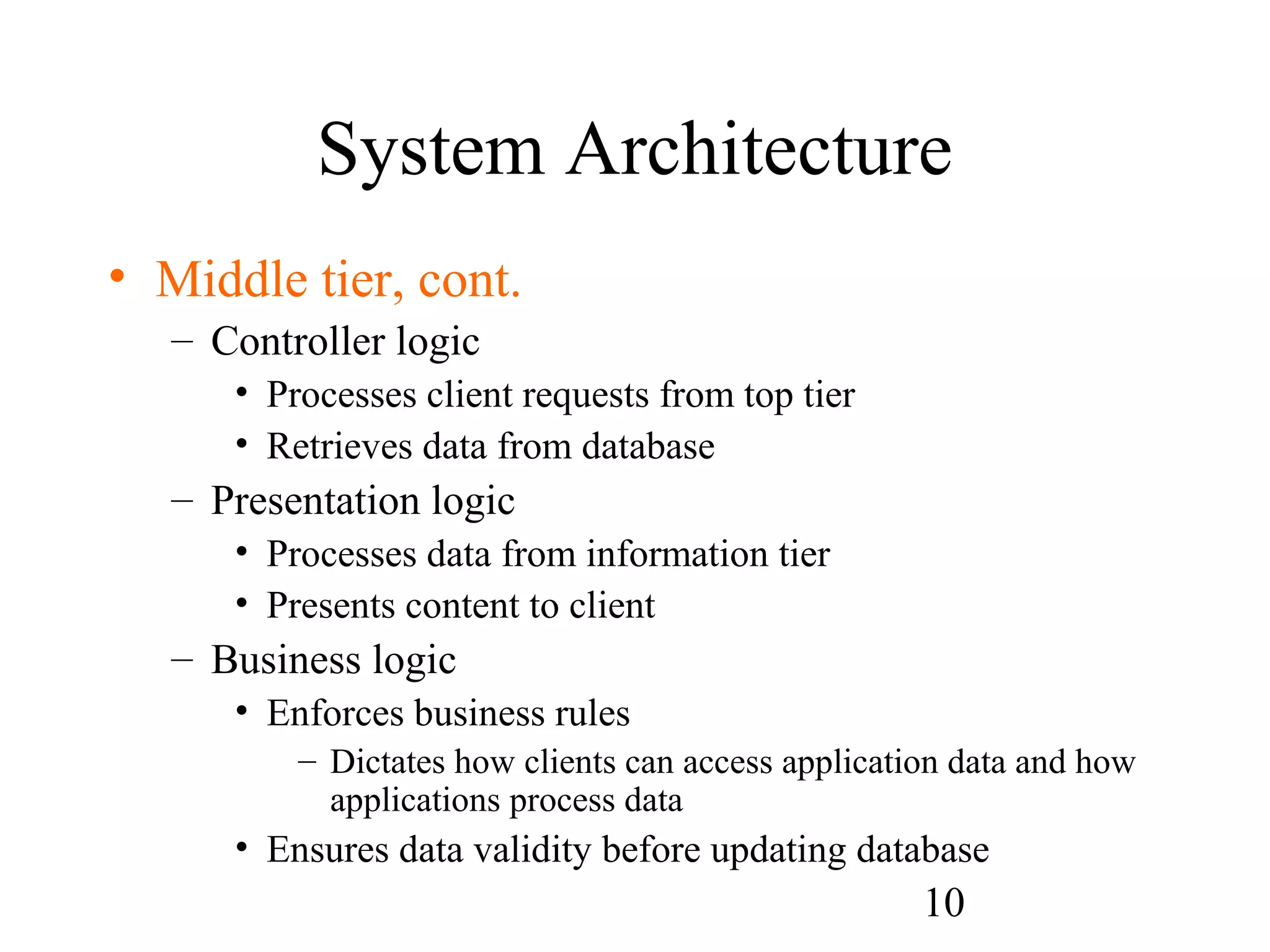 System Architecture

• Middle tier, cont.
– Controller logic
• Processes client requests from top tier
• Retrieves data from database
– Presentation logic
• Processes data from information tier
• Presents content to client
– Business logic
• Enforces business rules
– Dictates how clients can access application data and how applications process data
• Ensures data validity before updating database

10